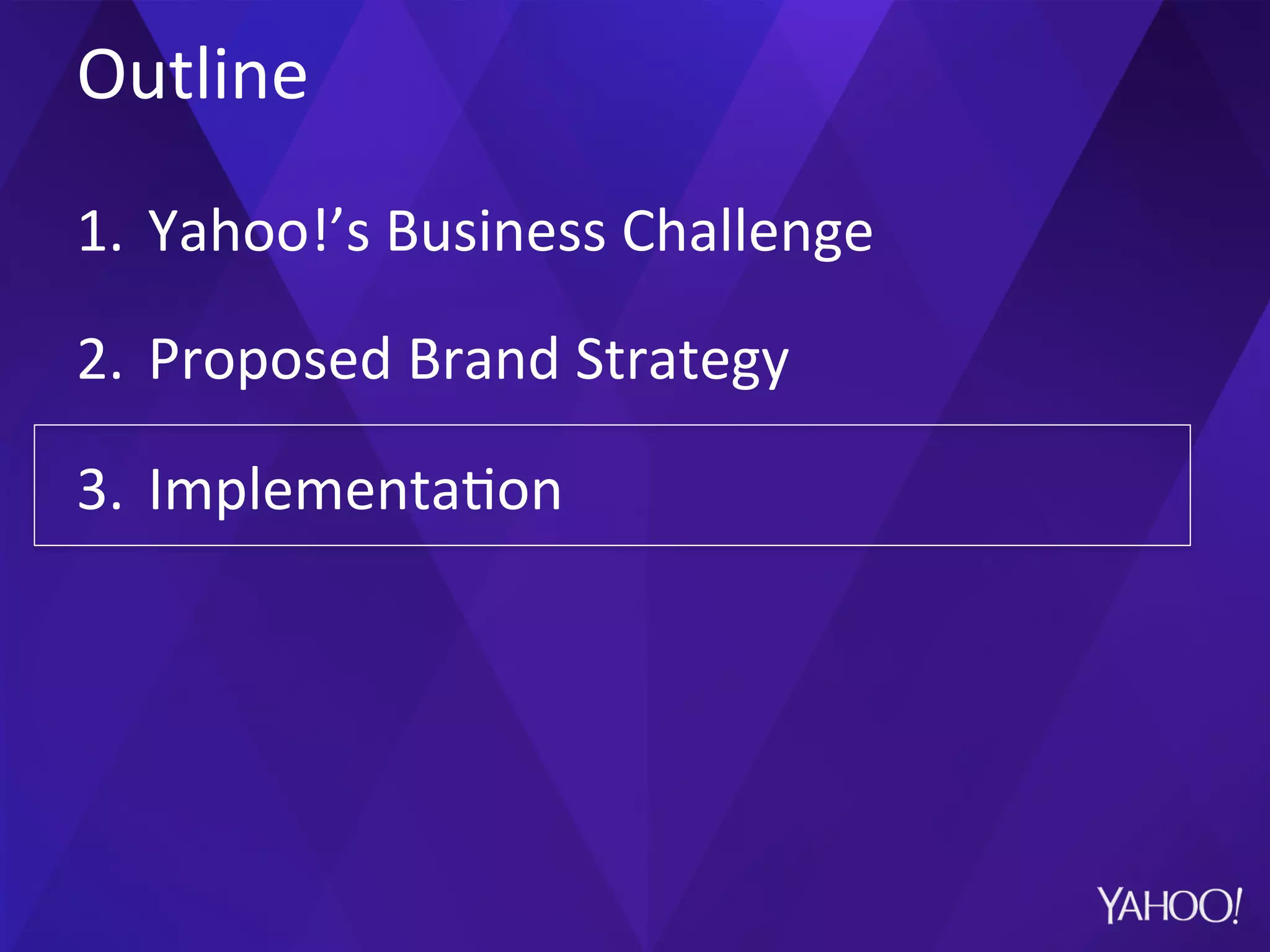 Outline

1. Yahoo!’s Business Challenge

2. Proposed Brand Strategy

3. Implementation

YAHOO!